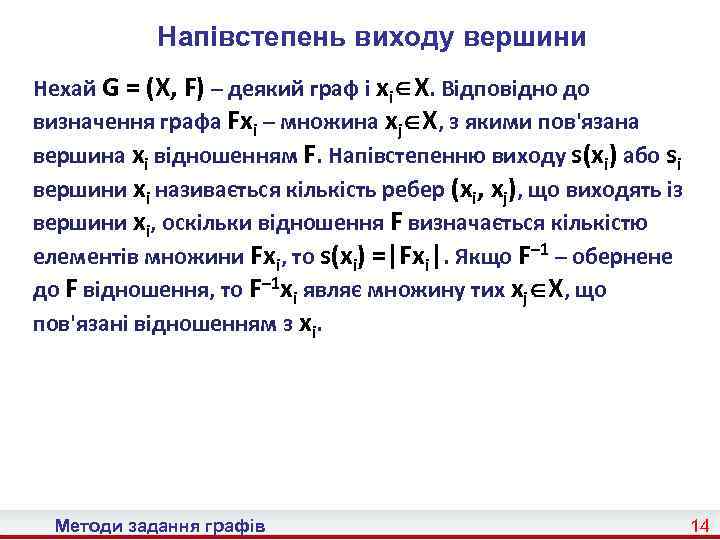 Напівстепень виходу вершини

Нехай $G = (X, F)$ – деякий граф і $x_i \in X$. Відповідно до визначення графа $Fx_i$ – множина $x_j \in X$, з якими пов'язана вершина $x_i$ відношенням $F$. Напівстепенню виходу $s(x_i)$ або $s_i$ вершини $x_i$ називається кількість ребер $(x_i, x_j)$, що виходять із вершини $x_i$, оскільки відношення $F$ визначається кількістю елементів множини $Fx_i$, то $s(x_i) = |Fx_i|$. Якщо $F^{-1}$ – обернене до $F$ відношення, то $F^{-1}x_i$ являє множину тих $x_j \in X$, що пов'язані відношенням з $x_i$.

Методи задання графів

14